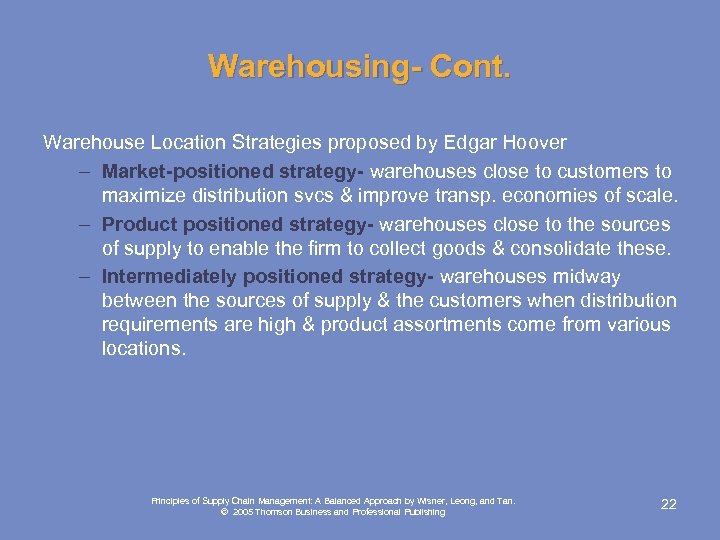 Warehousing- Cont.

Warehouse Location Strategies proposed by Edgar Hoover

– Market-positioned strategy- warehouses close to customers to maximize distribution svcs & improve transp. economies of scale.

– Product positioned strategy- warehouses close to the sources of supply to enable the firm to collect goods & consolidate these.

– Intermediately positioned strategy- warehouses midway between the sources of supply & the customers when distribution requirements are high & product assortments come from various locations.

Principles of Supply Chain Management: A Balanced Approach by Wisner, Leong, and Tan.
© 2005 Thomson Business and Professional Publishing

22